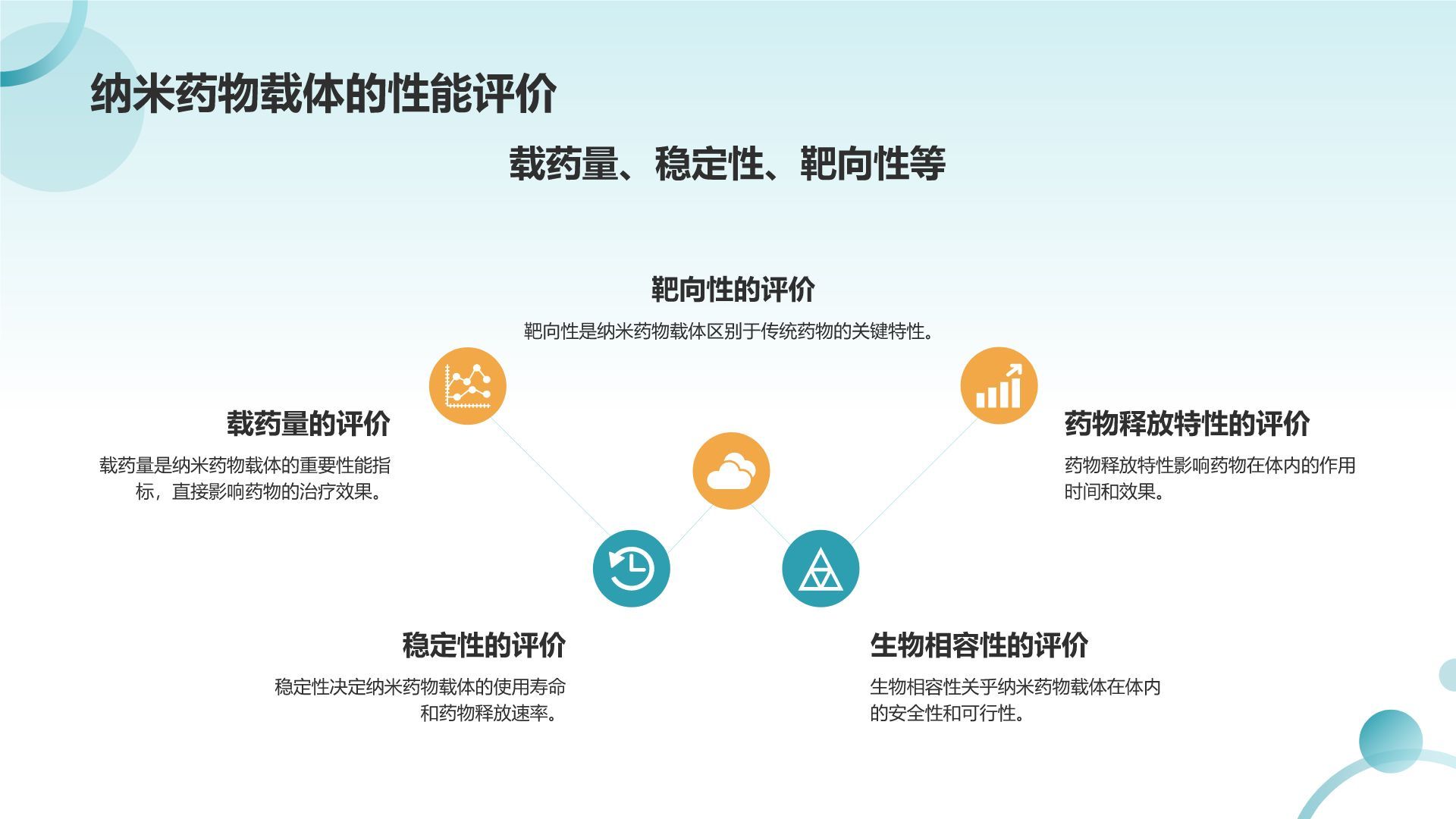 纳米药物载体的性能评价

载药量、稳定性、靶向性等

靶向性的评价

靶向性是纳米药物载体区别于传统药物的关键特性。

载药量的评价

载药量是纳米药物载体的重要性能指标，直接影响药物的治疗效果。

药物释放特性的评价

药物释放特性影响药物在体内的作用时间和效果。

稳定性的评价

稳定性决定纳米药物载体的使用寿命和药物释放速率。

生物相容性的评价

生物相容性关乎纳米药物载体在体内的安全性和可行性。